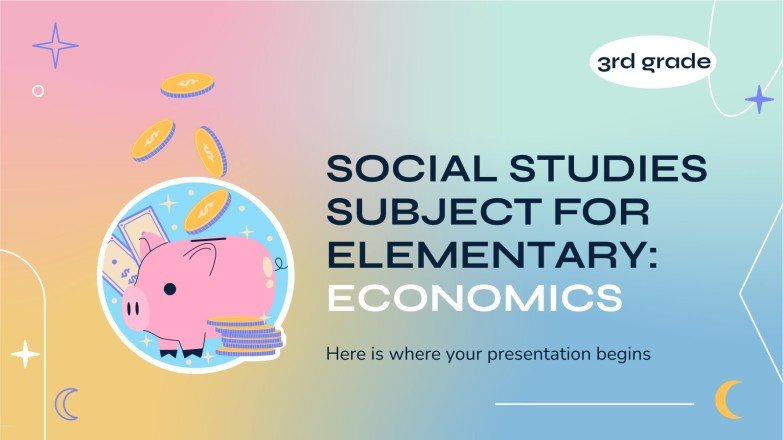 3rd grade

SOCIAL STUDIES SUBJECT FOR ELEMENTARY: ECONOMICS

Here is where your presentation begins